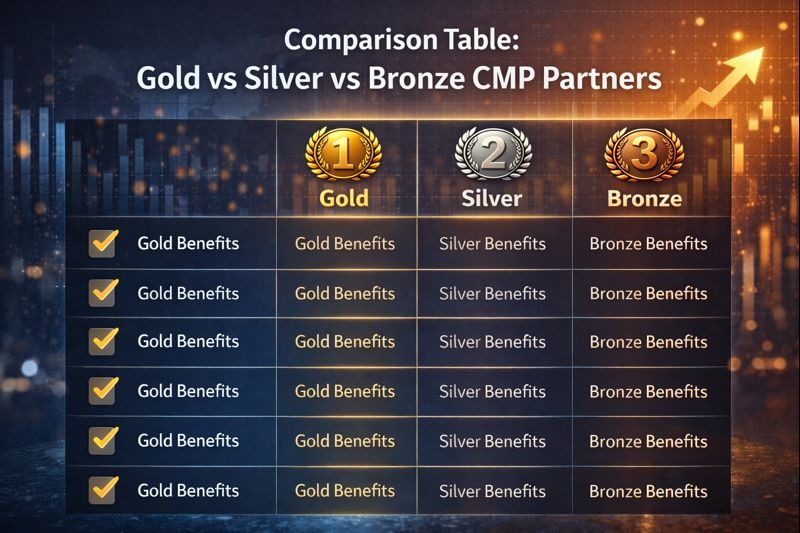 Comparison Table:
Gold vs Silver vs Bronze CMP Partners

| | 1 Gold | 2 Silver | 3 Bronze |
|---|---|---|---|
| Gold Benefits | Gold Benefits | Silver Benefits | Bronze Benefits |
| Gold Benefits | Gold Benefits | Silver Benefits | Bronze Benefits |
| Gold Benefits | Gold Benefits | Silver Benefits | Bronze Benefits |
| Gold Benefits | Gold Benefits | Silver Benefits | Bronze Benefits |
| Gold Benefits | Gold Benefits | Silver Benefits | Bronze Benefits |
| Gold Benefits | Gold Benefits | Silver Benefits | Bronze Benefits |